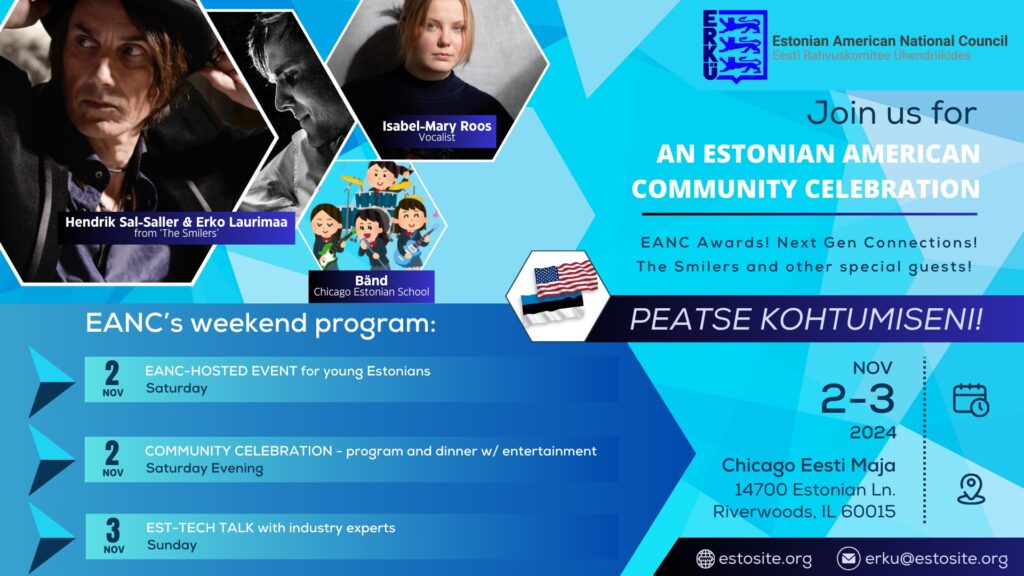 ERKU

Estonian American National Council
Eesti Rahvuskomitee Ühendriikides

Isabel-Mary Roos
Vocalist

Hendrik Sal-Saller & Erko Laurimaa
from 'The Smilers'

Bänd
Chicago Estonian School

Join us for

AN ESTONIAN AMERICAN COMMUNITY CELEBRATION

EANC Awards! Next Gen Connections!
The Smilers and other special guests!

PEATSE KOHTUMISENI!

EANC's weekend program:

2 NOV
EANC-HOSTED EVENT for young Estonians
Saturday

2 NOV
COMMUNITY CELEBRATION - program and dinner w/ entertainment
Saturday Evening

3 NOV
EST-TECH TALK with industry experts
Sunday

NOV
2-3
2024

Chicago Eesti Maja
14700 Estonian Ln.
Riverwoods, IL 60015

estosite.org
erku@estosite.org